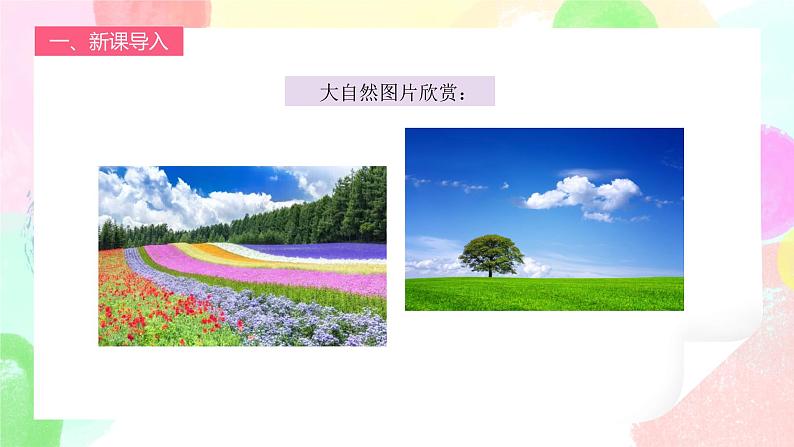 一、新课导入

大自然图片欣赏：